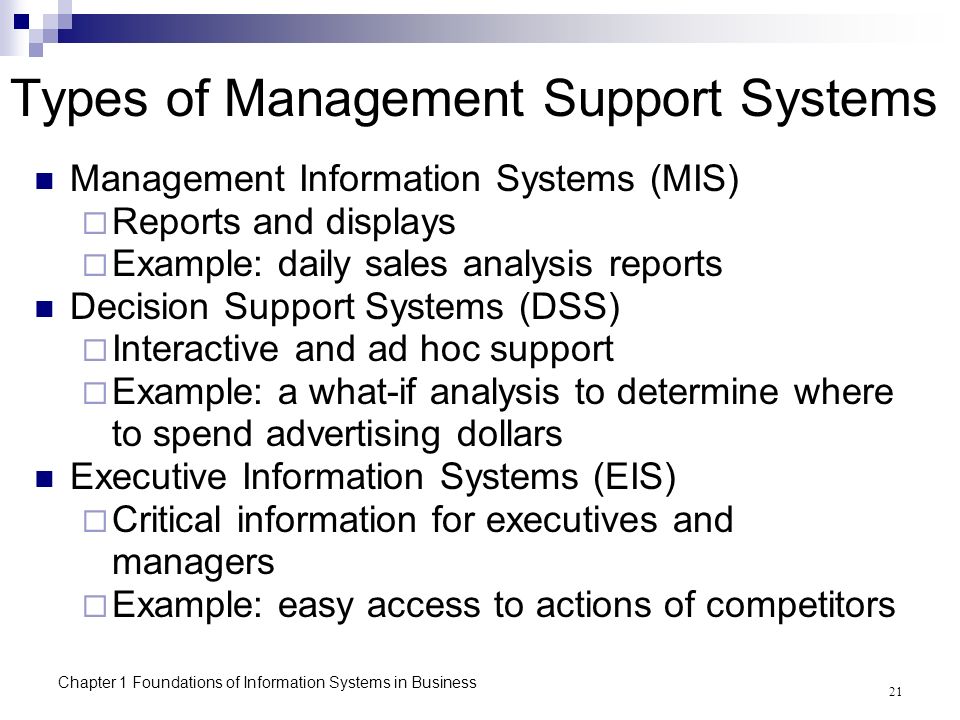 Types of Management Support Systems

- Management Information Systems (MIS)
  - Reports and displays
  - Example: daily sales analysis reports
- Decision Support Systems (DSS)
  - Interactive and ad hoc support
  - Example: a what-if analysis to determine where to spend advertising dollars
- Executive Information Systems (EIS)
  - Critical information for executives and managers
  - Example: easy access to actions of competitors

Chapter 1 Foundations of Information Systems in Business

21